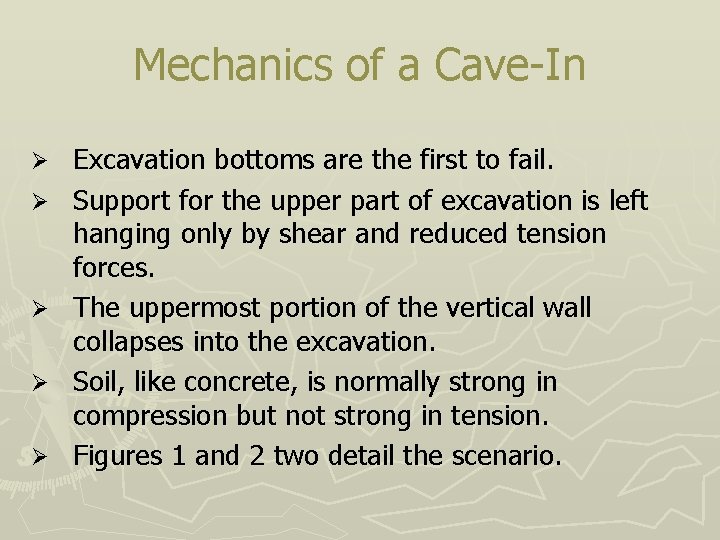 Mechanics of a Cave-In

➢ Excavation bottoms are the first to fail.

➢ Support for the upper part of excavation is left hanging only by shear and reduced tension forces.

➢ The uppermost portion of the vertical wall collapses into the excavation.

➢ Soil, like concrete, is normally strong in compression but not strong in tension.

➢ Figures 1 and 2 two detail the scenario.